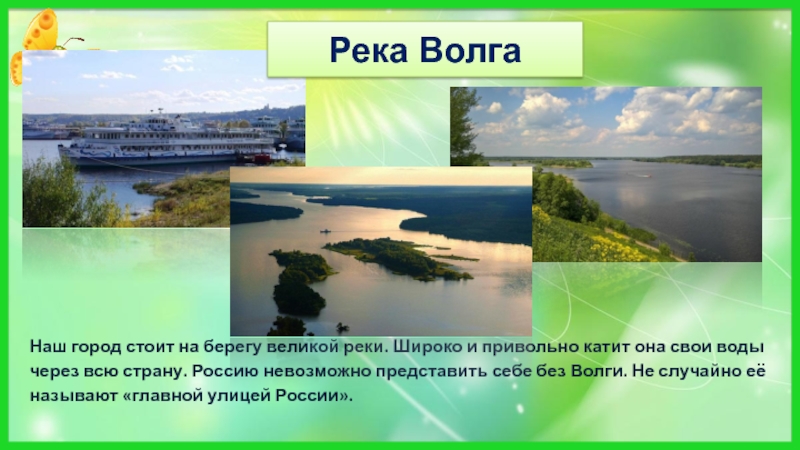 Река Волга

Наш город стоит на берегу великой реки. Широко и привольно катит она свои воды через всю страну. Россию невозможно представить себе без Волги. Не случайно её называют «главной улицей России».